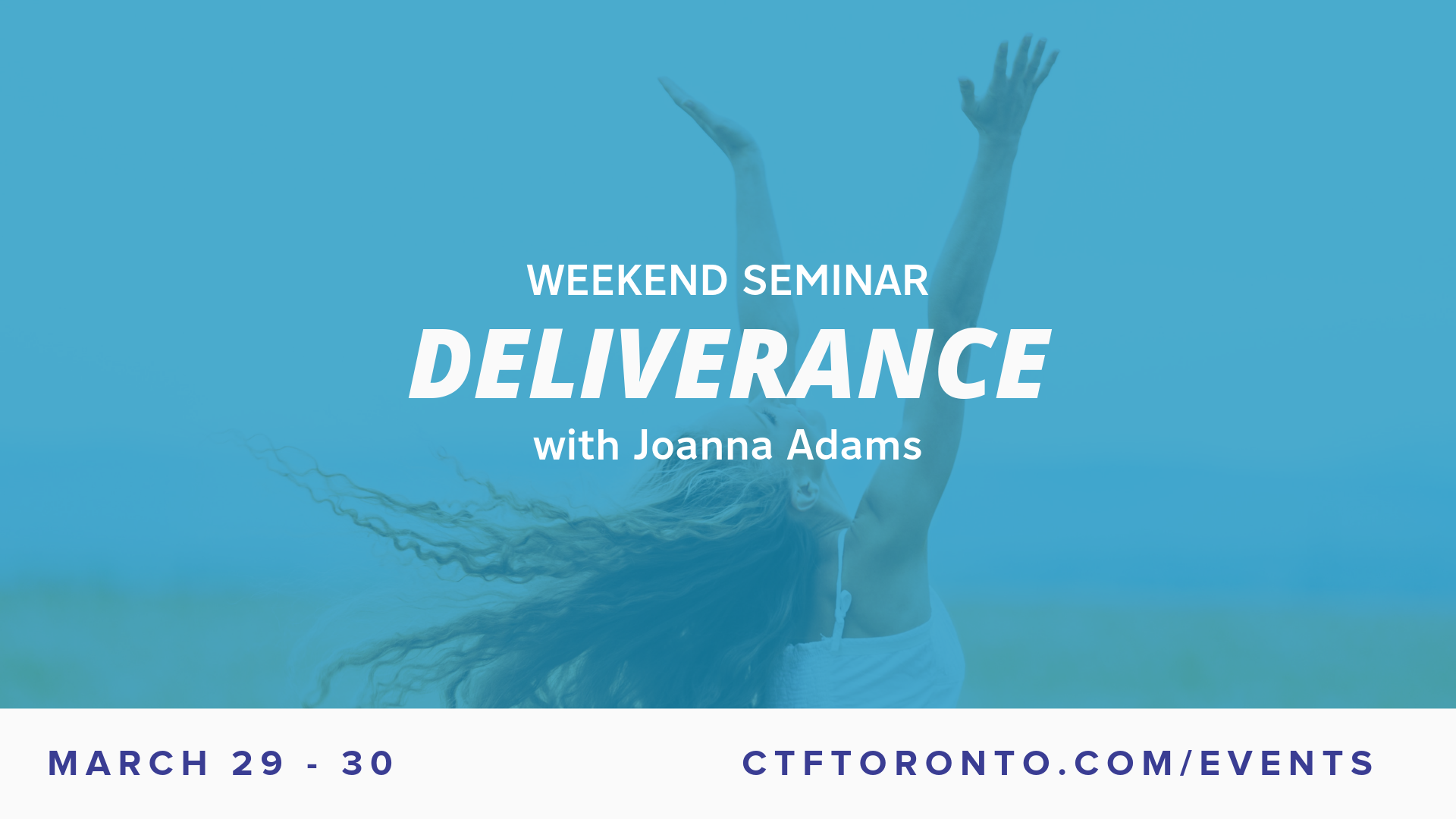 WEEKEND SEMINAR

DELIVERANCE

with Joanna Adams

MARCH 29 - 30

CTFTORONTO.COM/EVENTS